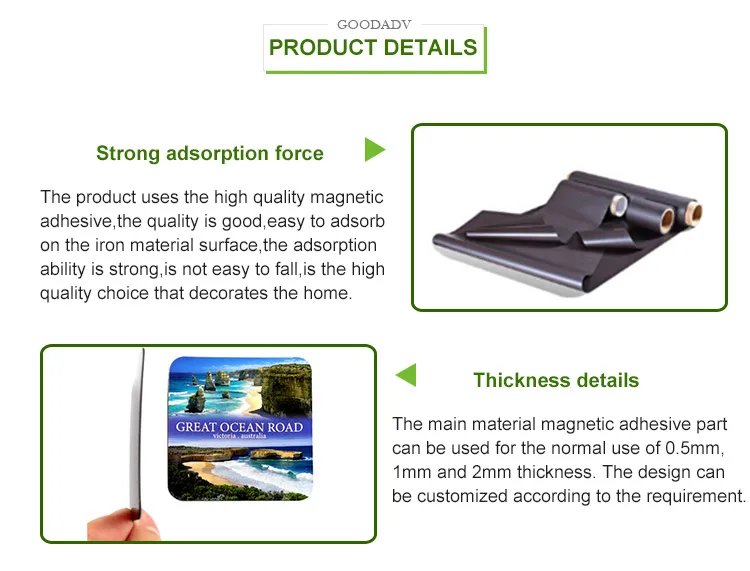 GOODADV
PRODUCT DETAILS

Strong adsorption force

The product uses the high quality magnetic adhesive,the quality is good,easy to adsorb on the iron material surface,the adsorption ability is strong,is not easy to fall,is the high quality choice that decorates the home.

GREAT OCEAN ROAD
victoria . australia

Thickness details

The main material magnetic adhesive part can be used for the normal use of 0.5mm, 1mm and 2mm thickness. The design can be customized according to the requirement.